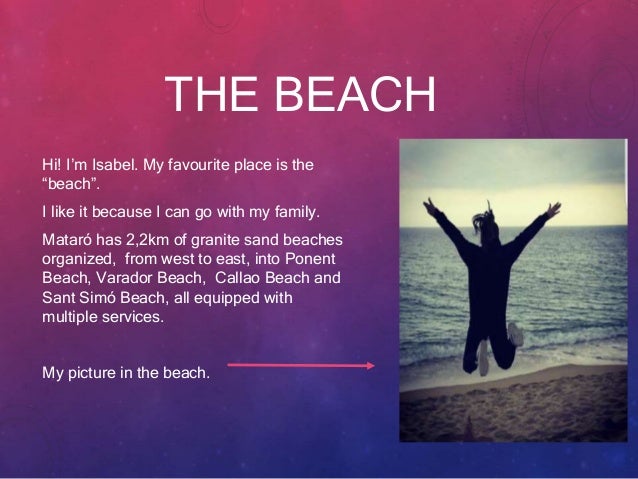 THE BEACH

Hi! I'm Isabel. My favourite place is the "beach".

I like it because I can go with my family.

Mataró has 2,2km of granite sand beaches organized, from west to east, into Ponent Beach, Varador Beach, Callao Beach and Sant Simó Beach, all equipped with multiple services.

My picture in the beach.